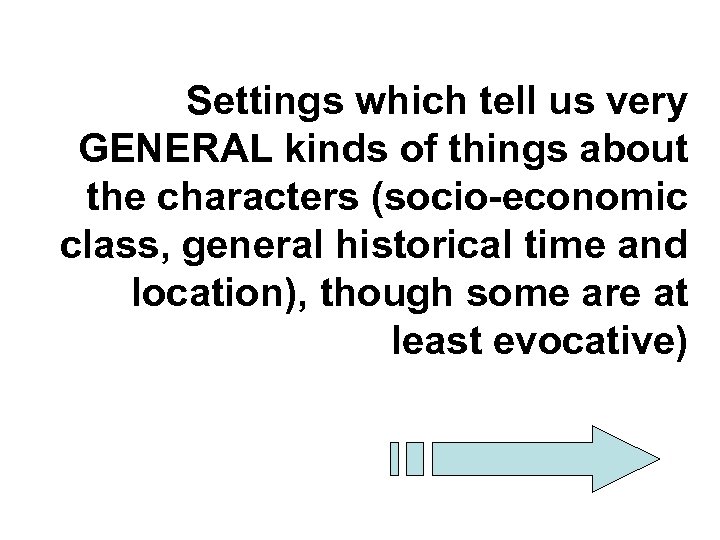 Settings which tell us very GENERAL kinds of things about the characters (socio-economic class, general historical time and location), though some are at least evocative)